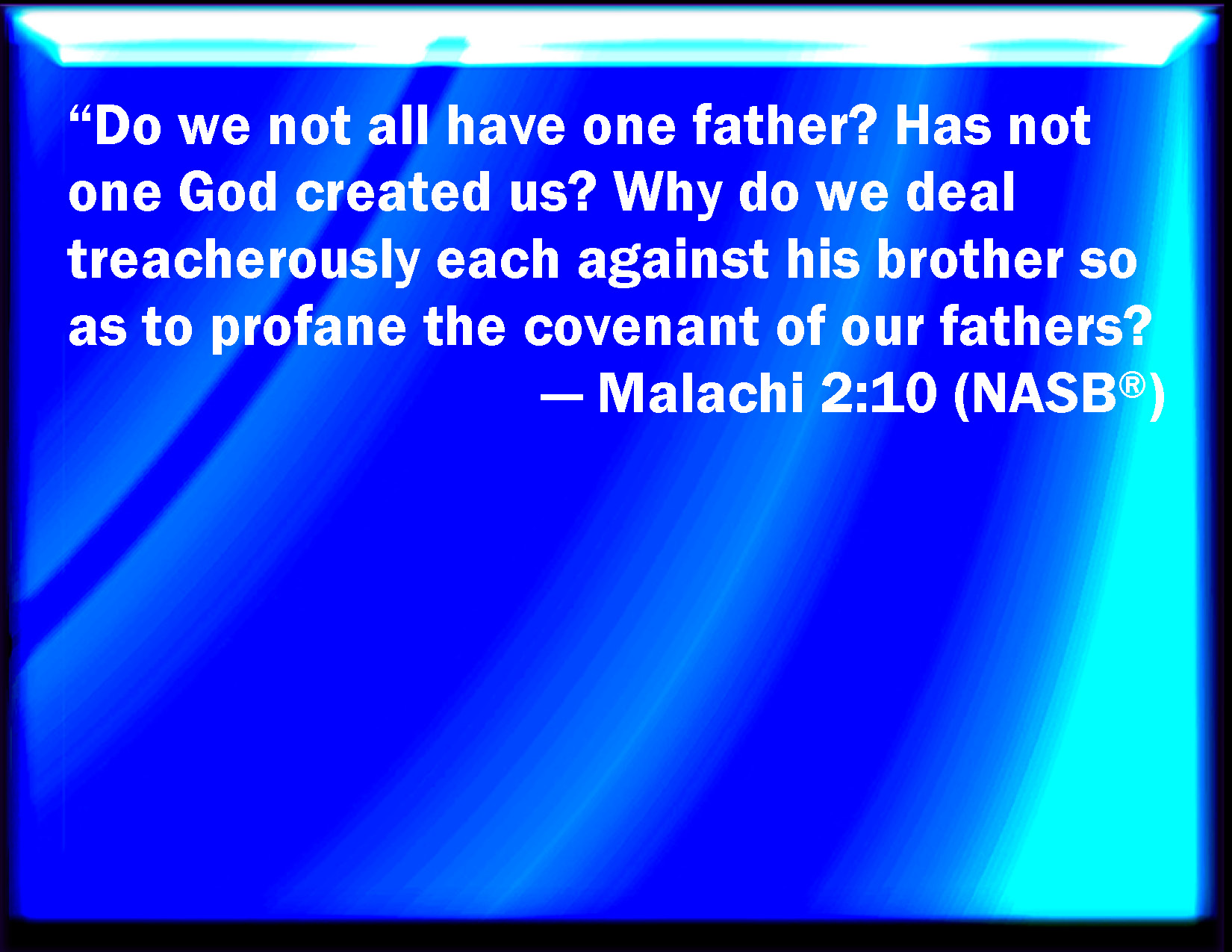 “Do we not all have one father? Has not one God created us? Why do we deal treacherously each against his brother so as to profane the covenant of our fathers?

— Malachi 2:10 (NASB®)